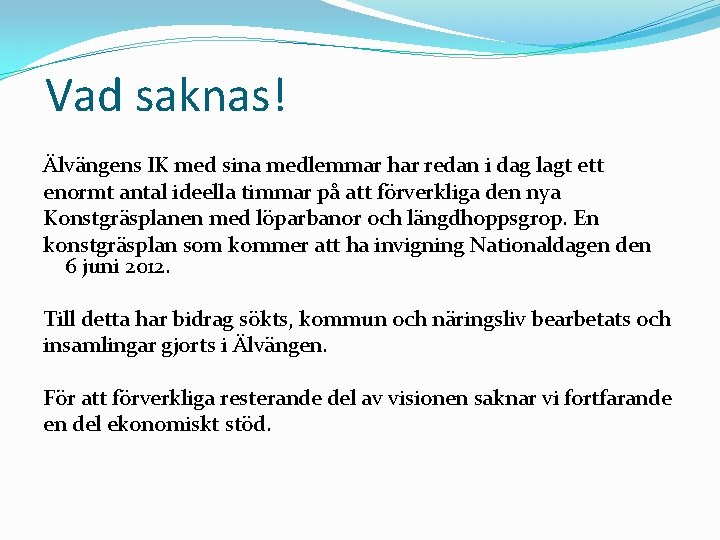 Vad saknas!

Älvängens IK med sina medlemmar har redan i dag lagt ett enormt antal ideella timmar på att förverkliga den nya Konstgräsplanen med löparbanor och längdhoppsgrop. En konstgräsplan som kommer att ha invigning Nationaldagen den 6 juni 2012.

Till detta har bidrag sökts, kommun och näringsliv bearbetats och insamlingar gjorts i Älvängen.

För att förverkliga resterande del av visionen saknar vi fortfarande en del ekonomiskt stöd.